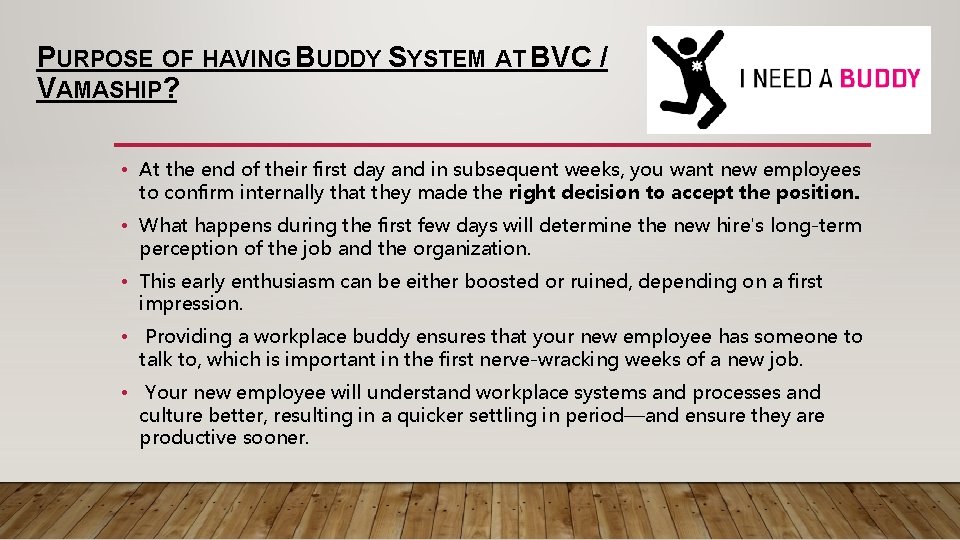 PURPOSE OF HAVING BUDDY SYSTEM AT BVC / VAMASHIP?

I NEED A BUDDY

• At the end of their first day and in subsequent weeks, you want new employees to confirm internally that they made the right decision to accept the position.

• What happens during the first few days will determine the new hire's long-term perception of the job and the organization.

• This early enthusiasm can be either boosted or ruined, depending on a first impression.

• Providing a workplace buddy ensures that your new employee has someone to talk to, which is important in the first nerve-wracking weeks of a new job.

• Your new employee will understand workplace systems and processes and culture better, resulting in a quicker settling in period—and ensure they are productive sooner.